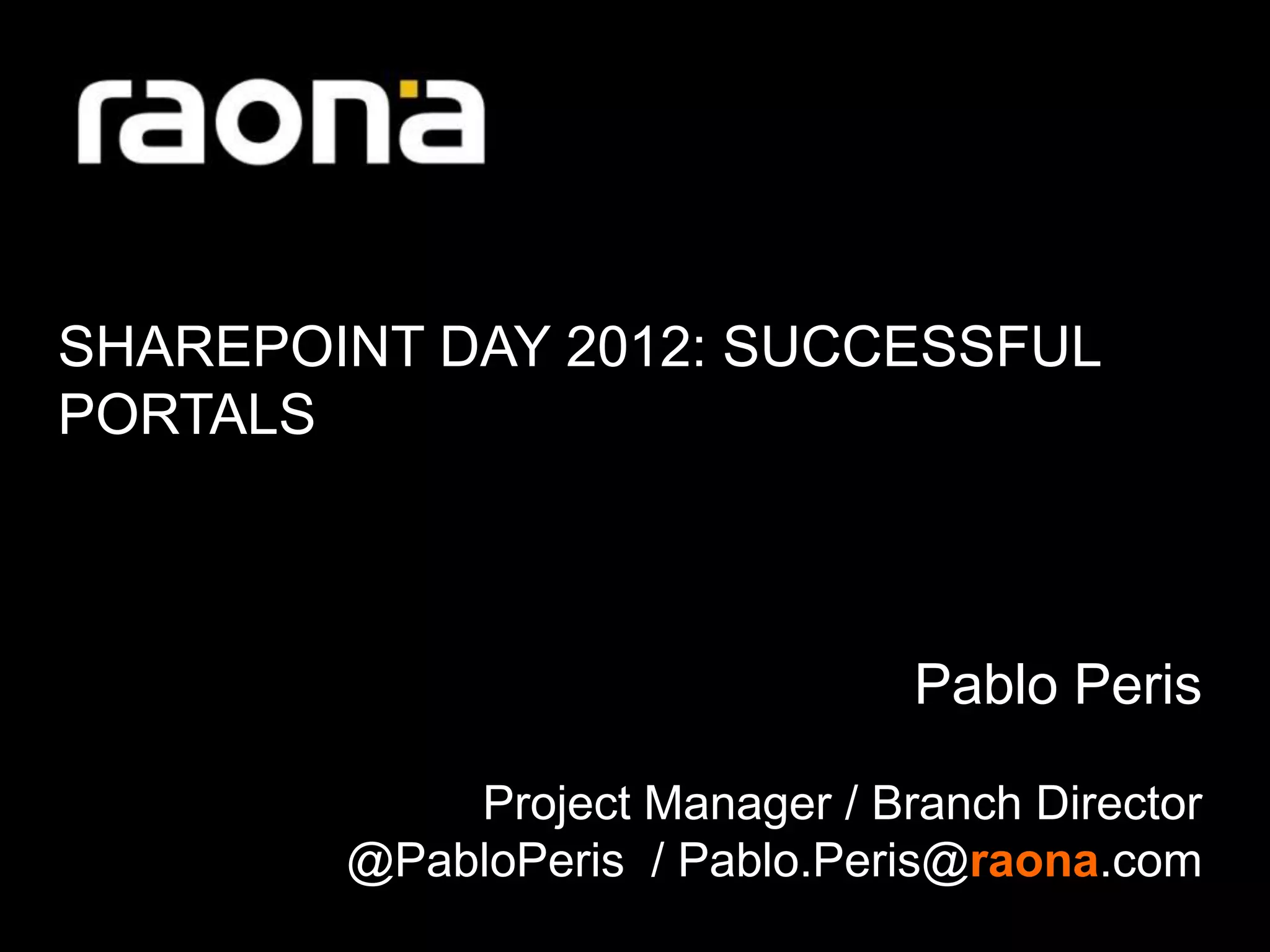 raona

SHAREPOINT DAY 2012: SUCCESSFUL PORTALS

Pablo Peris

Project Manager / Branch Director
@PabloPeris / Pablo.Peris@raona.com